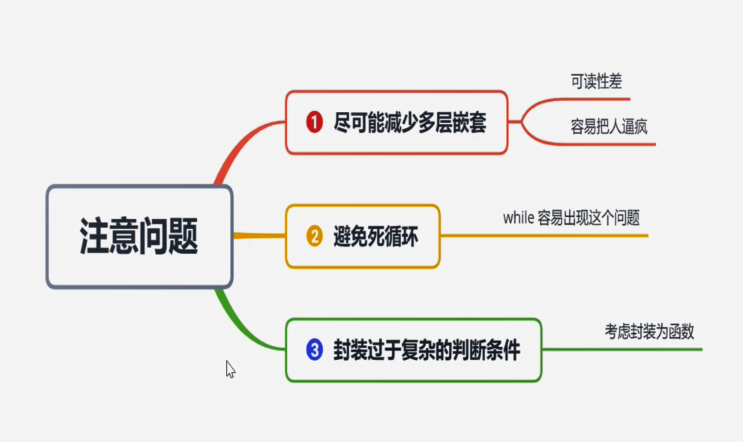 注意问题

1 尽可能减少多层嵌套

可读性差

容易把人逼疯

2 避免死循环

while 容易出现这个问题

3 封装过于复杂的判断条件

考虑封装为函数